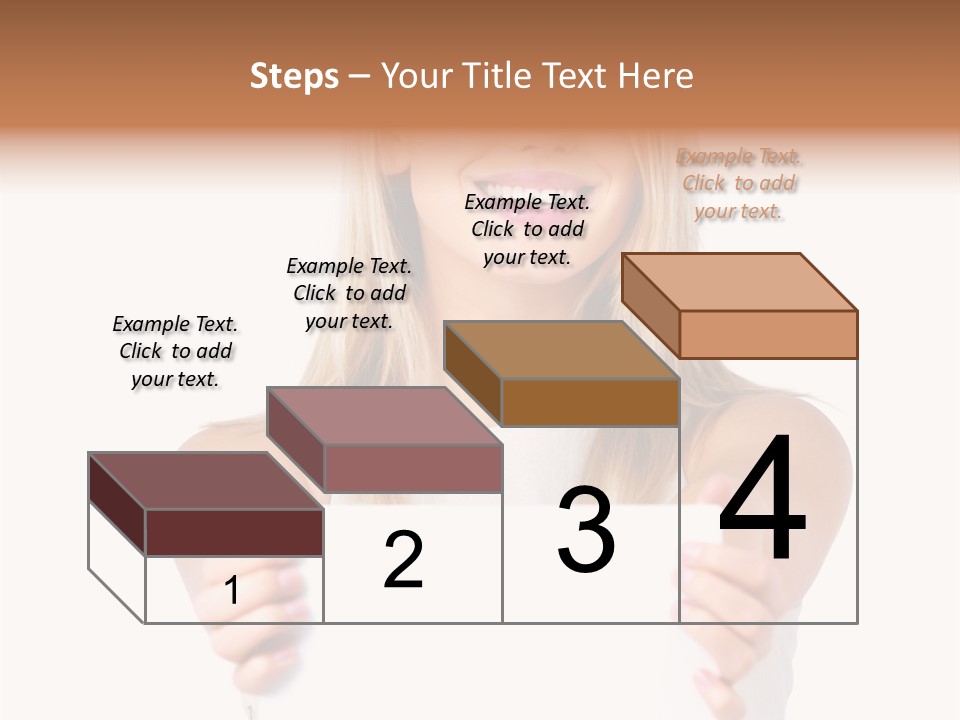 Steps – Your Title Text Here

Example Text. Click to add your text.

Example Text. Click to add your text.

Example Text. Click to add your text.

Example Text. Click to add your text.

1

2

3

4